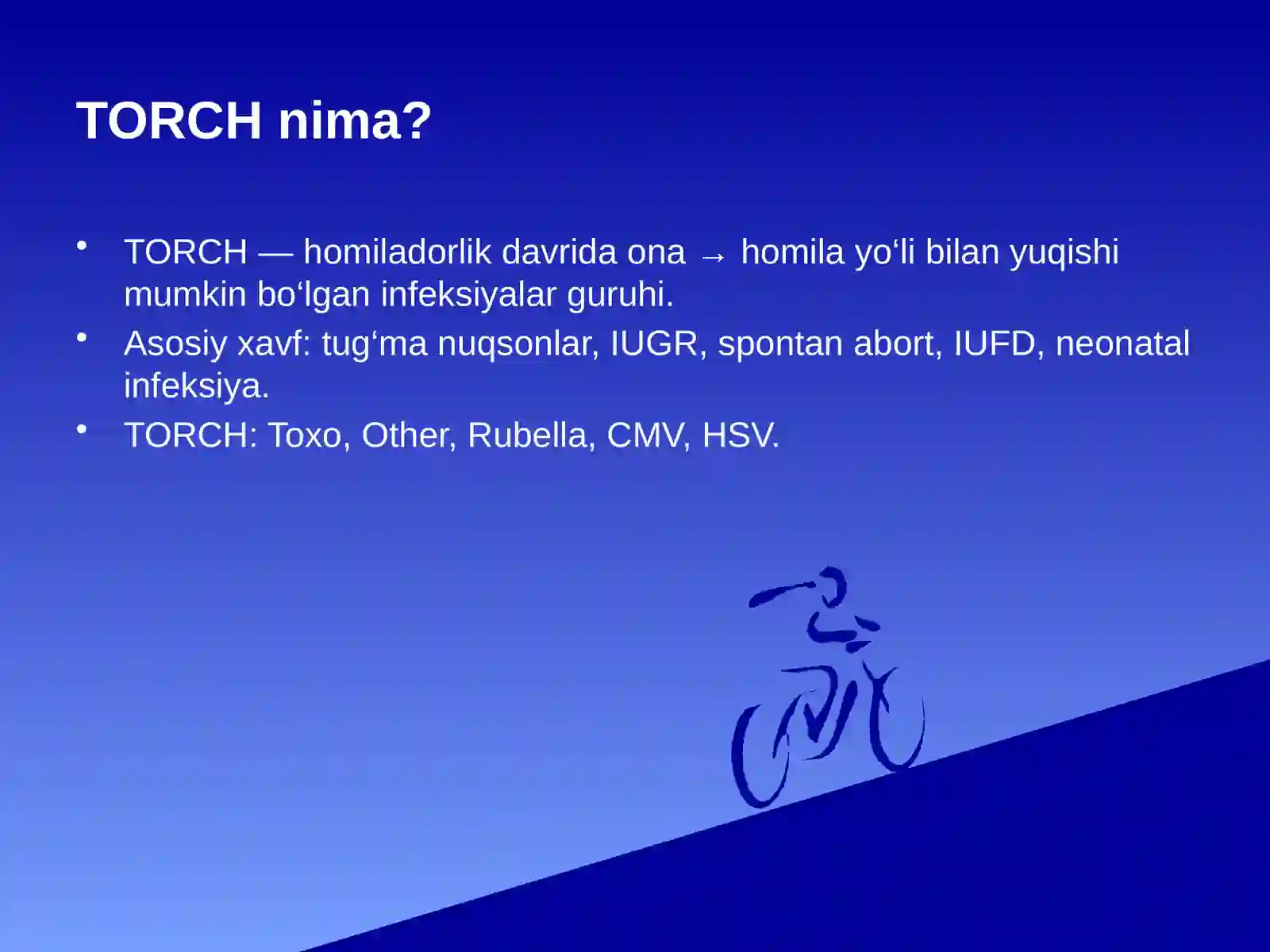 TORCH nima?

• TORCH — homiladorlik davrida ona → homila yo‘li bilan yuqishi mumkin bo‘lgan infeksiyalar guruhi.
• Asosiy xavf: tug‘ma nuqsonlar, IUGR, spontan abort, IUFD, neonatal infeksiya.
• TORCH: Toxo, Other, Rubella, CMV, HSV.